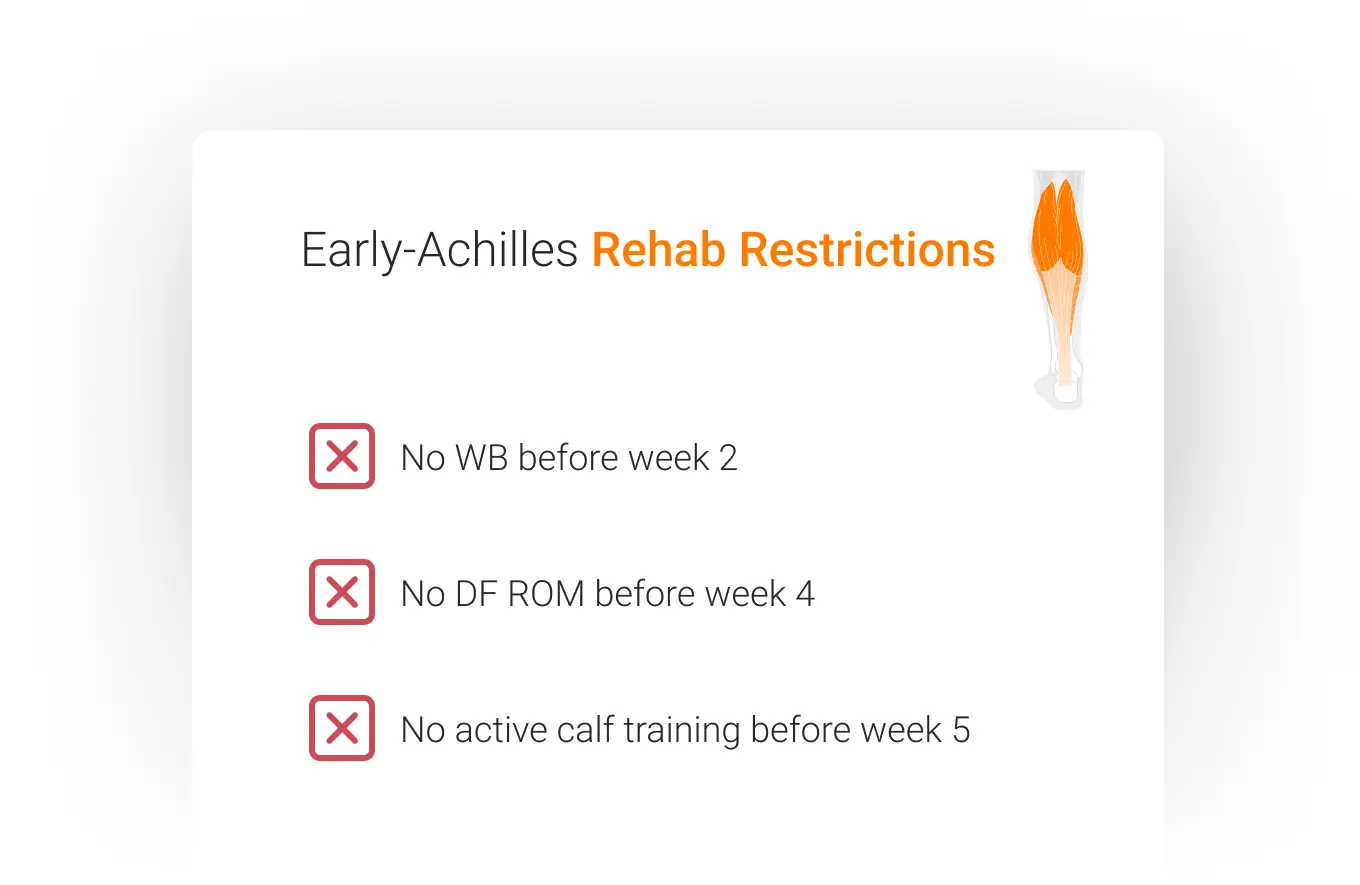 Early-Achilles Rehab Restrictions

No WB before week 2

No DF ROM before week 4

No active calf training before week 5